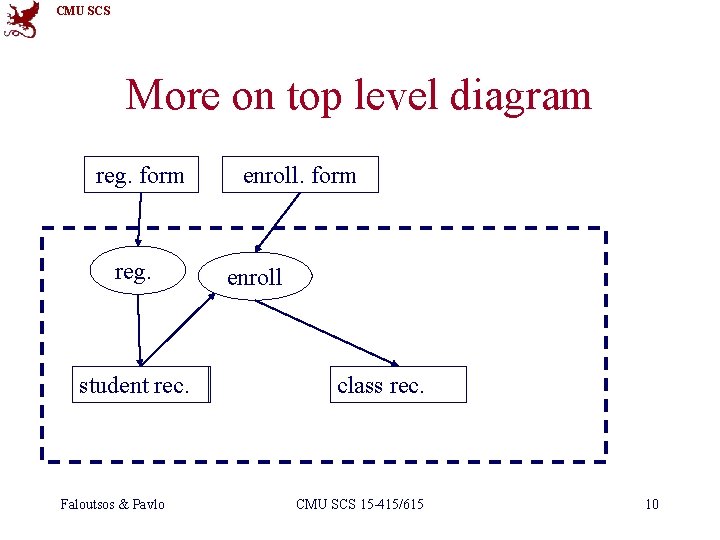 CMU SCS

More on top level diagram

reg. form

enroll. form

reg.

enroll

student rec.

class rec.

Faloutsos & Pavlo

CMU SCS 15-415/615

10